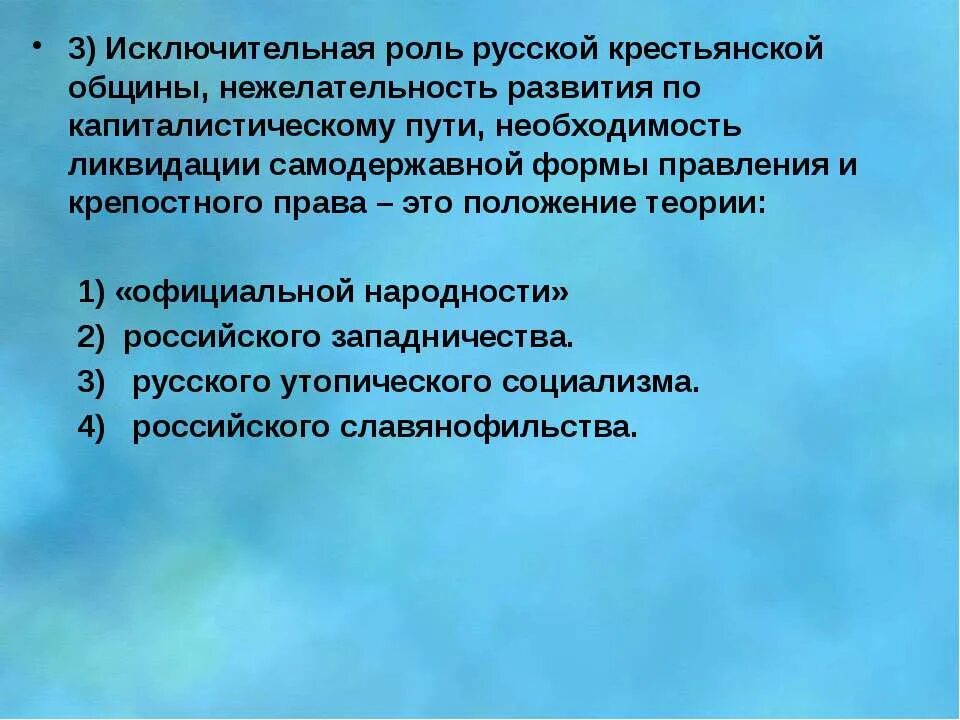 • 3) Исключительная роль русской крестьянской общины, нежелательность развития по капиталистическому пути, необходимость ликвидации самодержавной формы правления и крепостного права – это положение теории:

1) «официальной народности»
2) российского западничества.
3) русского утопического социализма.
4) российского славянофильства.